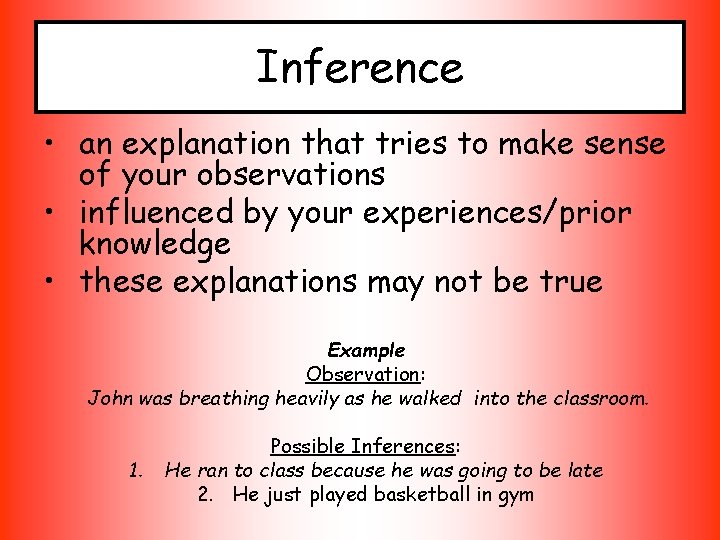 Inference

• an explanation that tries to make sense of your observations
• influenced by your experiences/prior knowledge
• these explanations may not be true

Example
Observation:
John was breathing heavily as he walked into the classroom.

Possible Inferences:
1. He ran to class because he was going to be late
2. He just played basketball in gym